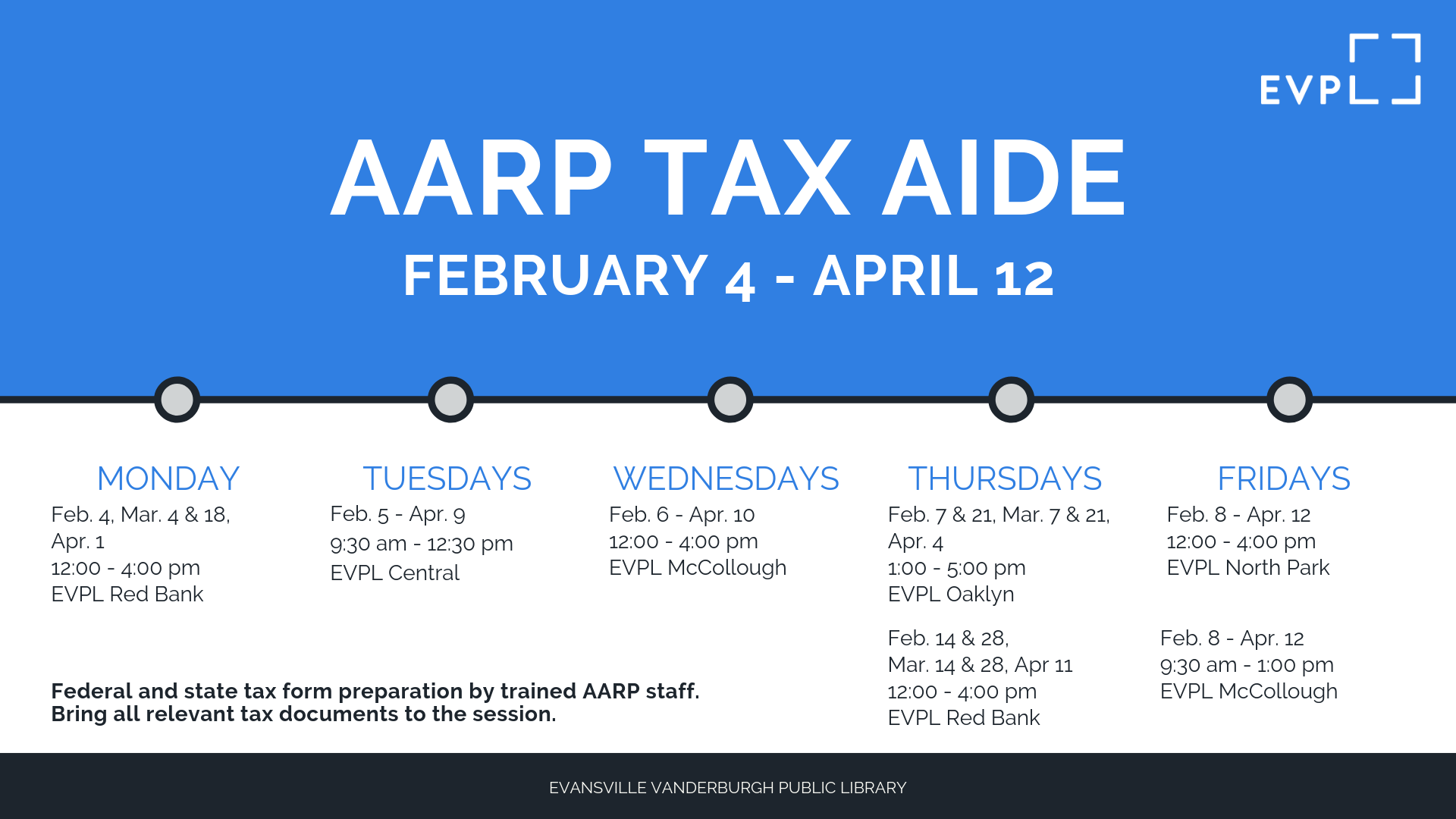 EVPL

AARP TAX AIDE

FEBRUARY 4 - APRIL 12

MONDAY
Feb. 4, Mar. 4 & 18, Apr. 1
12:00 - 4:00 pm
EVPL Red Bank

TUESDAYS
Feb. 5 - Apr. 9
9:30 am - 12:30 pm
EVPL Central

WEDNESDAYS
Feb. 6 - Apr. 10
12:00 - 4:00 pm
EVPL McCollough

THURSDAYS
Feb. 7 & 21, Mar. 7 & 21, Apr. 4
1:00 - 5:00 pm
EVPL Oaklyn

Feb. 14 & 28, Mar. 14 & 28, Apr 11
12:00 - 4:00 pm
EVPL Red Bank

FRIDAYS
Feb. 8 - Apr. 12
12:00 - 4:00 pm
EVPL North Park

Feb. 8 - Apr. 12
9:30 am - 1:00 pm
EVPL McCollough

Federal and state tax form preparation by trained AARP staff.
Bring all relevant tax documents to the session.

EVANSVILLE VANDERBURGH PUBLIC LIBRARY